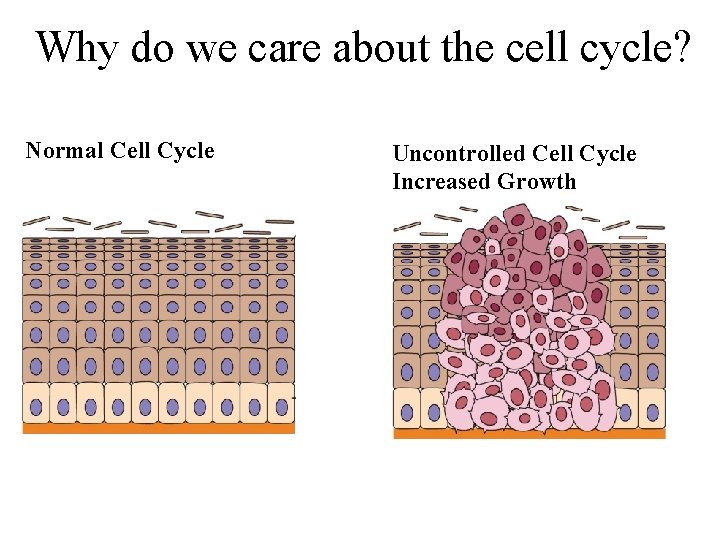 Why do we care about the cell cycle?

Normal Cell Cycle

Uncontrolled Cell Cycle
Increased Growth